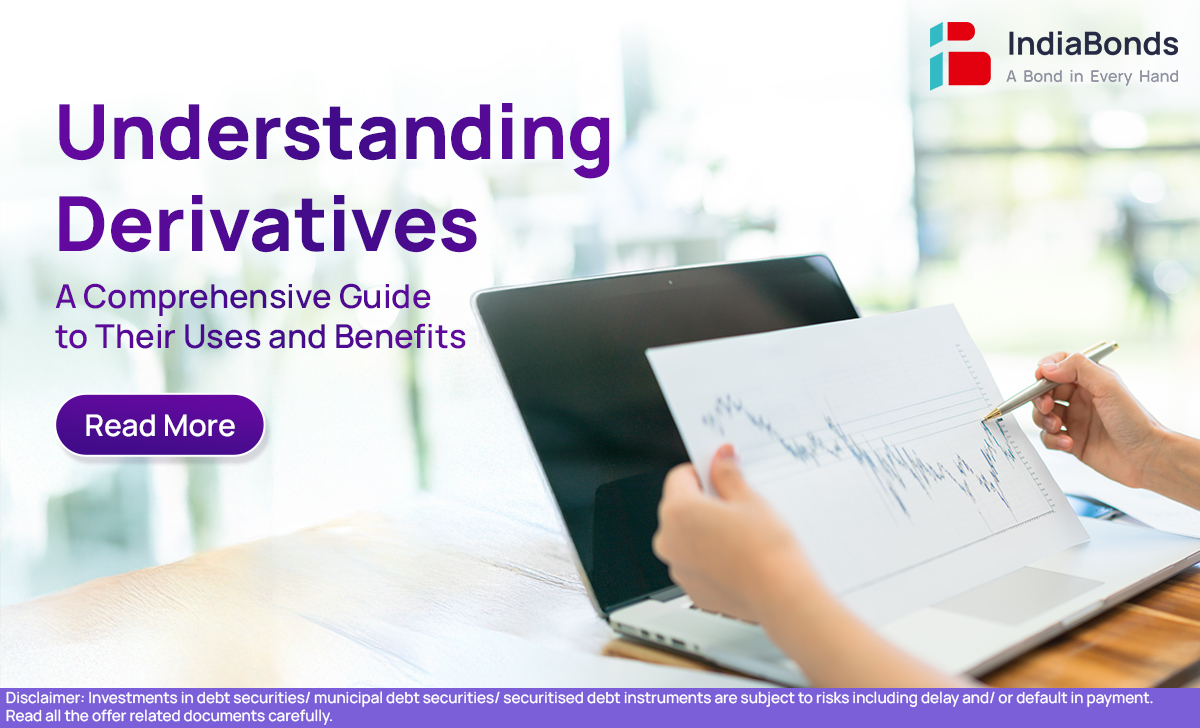 IndiaBonds
A Bond in Every Hand

Understanding Derivatives

A Comprehensive Guide to Their Uses and Benefits

Read More

Disclaimer: Investments in debt securities/ municipal debt securities/ securitised debt instruments are subject to risks including delay and/ or default in payment. Read all the offer related documents carefully.